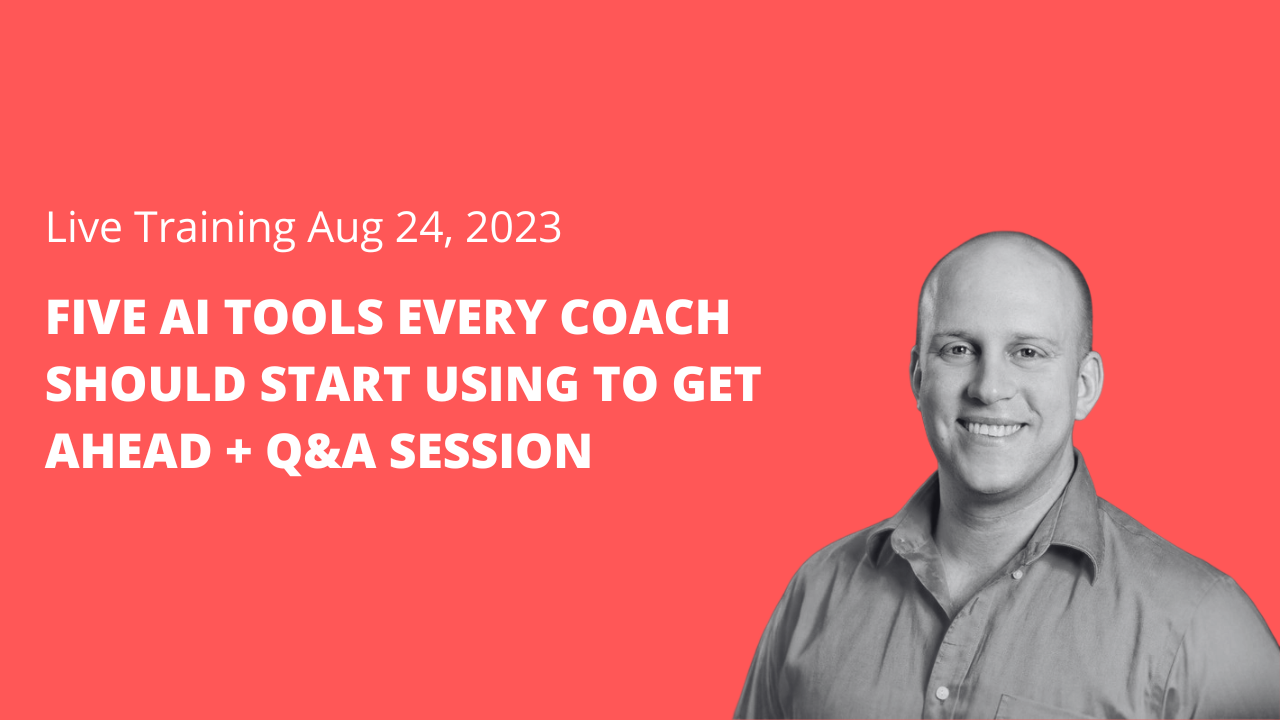 Live Training Aug 24, 2023

FIVE AI TOOLS EVERY COACH SHOULD START USING TO GET AHEAD + Q&A SESSION